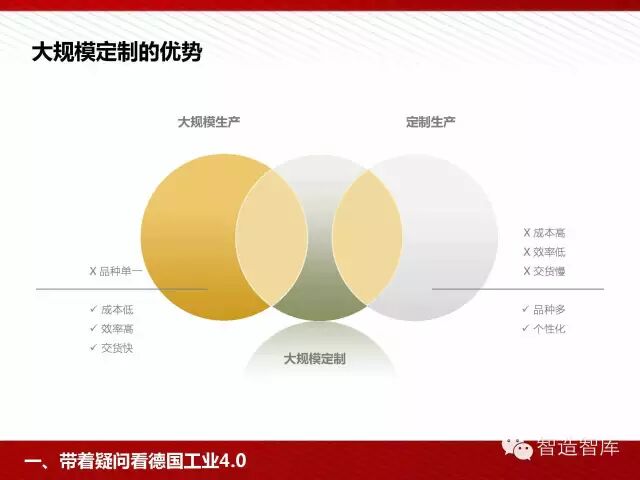 大规模定制的优势

大规模生产

定制生产

X 品种单一

✓ 成本低
✓ 效率高
✓ 交货快

X 成本高
X 效率低
X 交货慢

✓ 品种多
✓ 个性化

大规模定制

智造智库

一、带着疑问看德国工业4.0